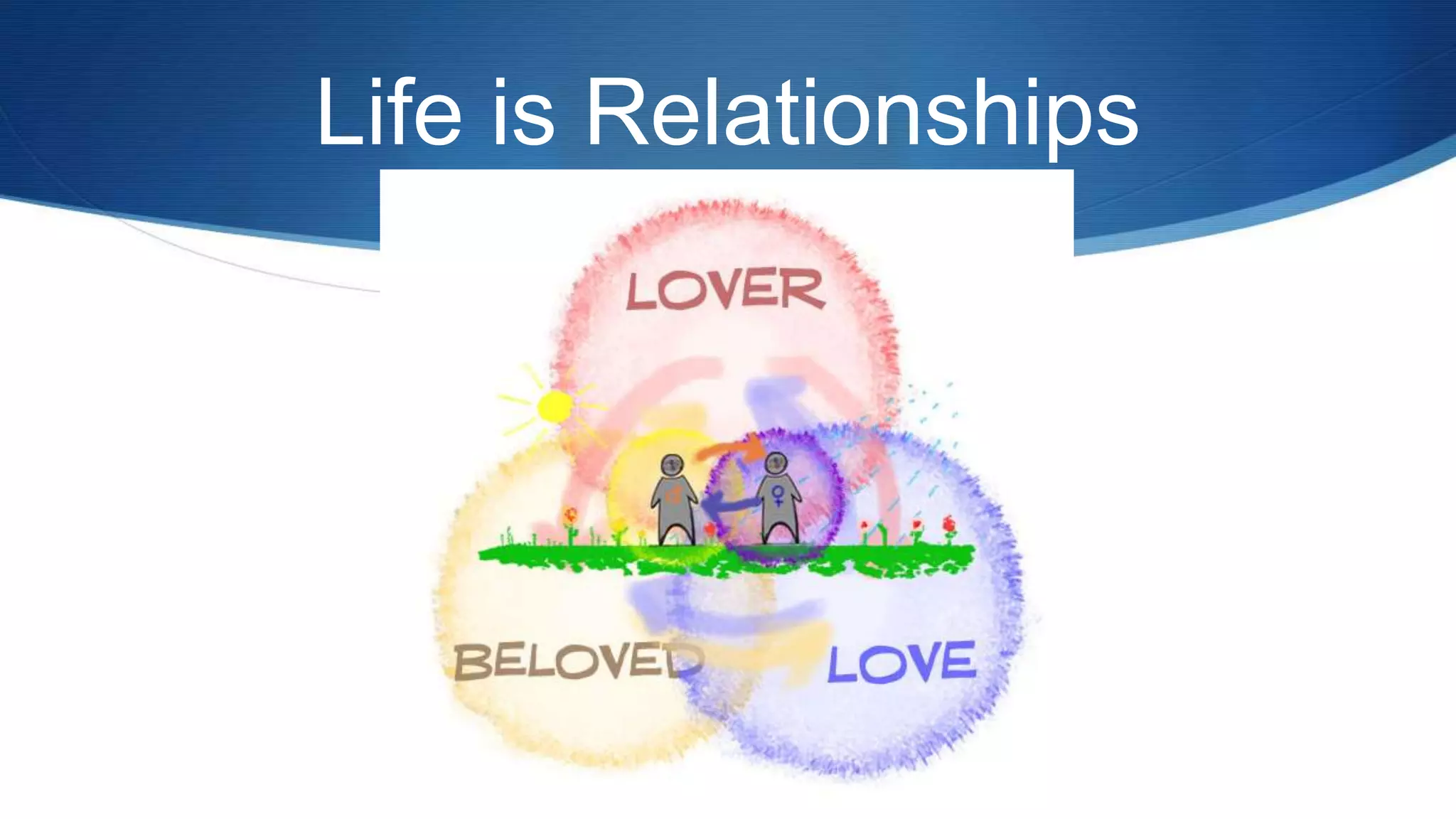 Life is Relationships

LOVER

BELOVED

LOVE